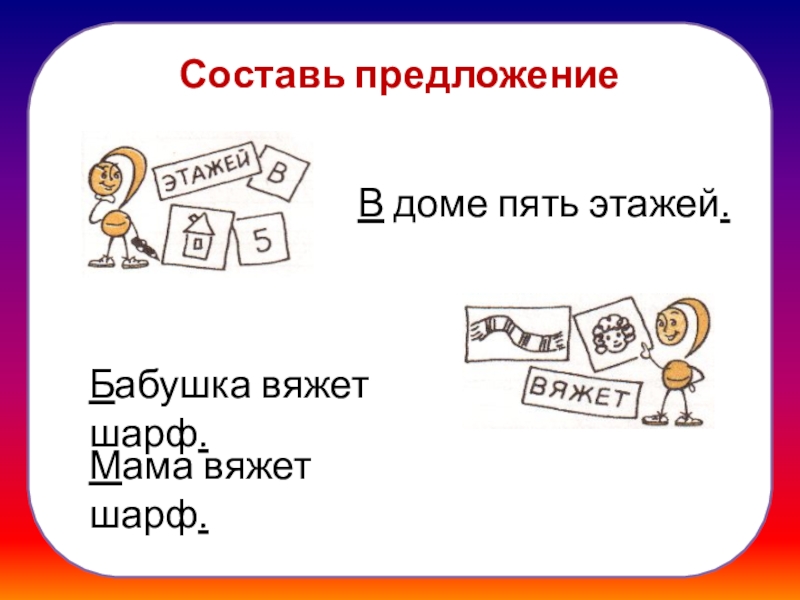 Составь предложение

ЭТАЖЕЙ
В
5

В доме пять этажей.

ВЯЖЕТ

Бабушка вяжет шарф.

Мама вяжет шарф.